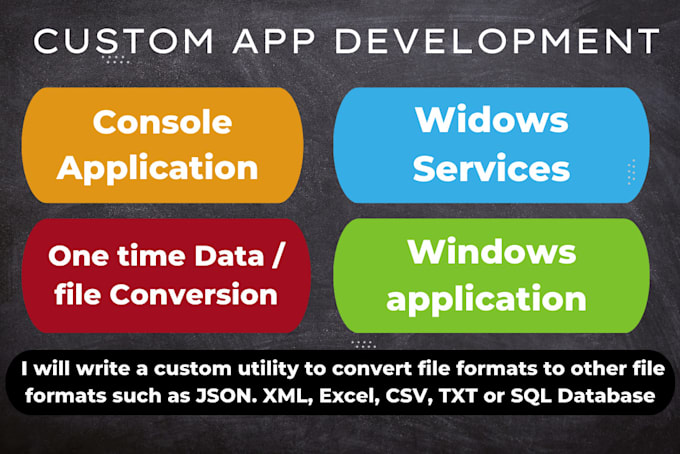 CUSTOM APP DEVELOPMENT

Console Application

Widows Services

One time Data / file Conversion

Windows application

I will write a custom utility to convert file formats to other file formats such as JSON. XML, Excel, CSV, TXT or SQL Database